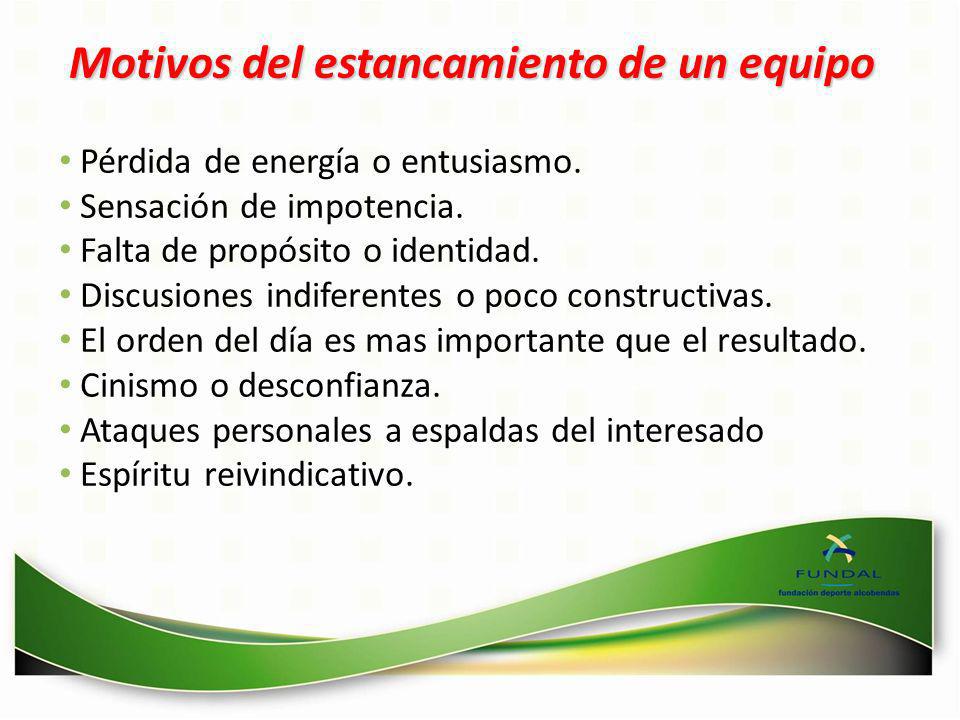 Motivos del estancamiento de un equipo

• Pérdida de energía o entusiasmo.
• Sensación de impotencia.
• Falta de propósito o identidad.
• Discusiones indiferentes o poco constructivas.
• El orden del día es mas importante que el resultado.
• Cinismo o desconfianza.
• Ataques personales a espaldas del interesado
• Espíritu reivindicativo.

FUNDAL
fundación deporte alcobendas